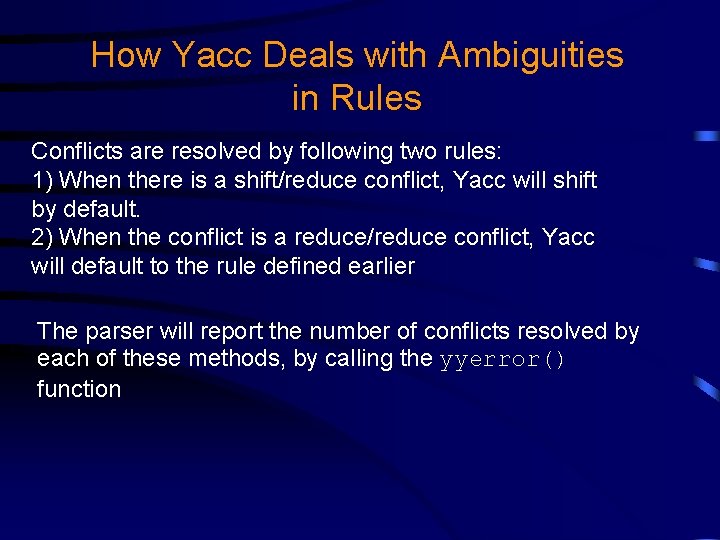 How Yacc Deals with Ambiguities in Rules

Conflicts are resolved by following two rules:
1) When there is a shift/reduce conflict, Yacc will shift by default.
2) When the conflict is a reduce/reduce conflict, Yacc will default to the rule defined earlier

The parser will report the number of conflicts resolved by each of these methods, by calling the yyerror() function